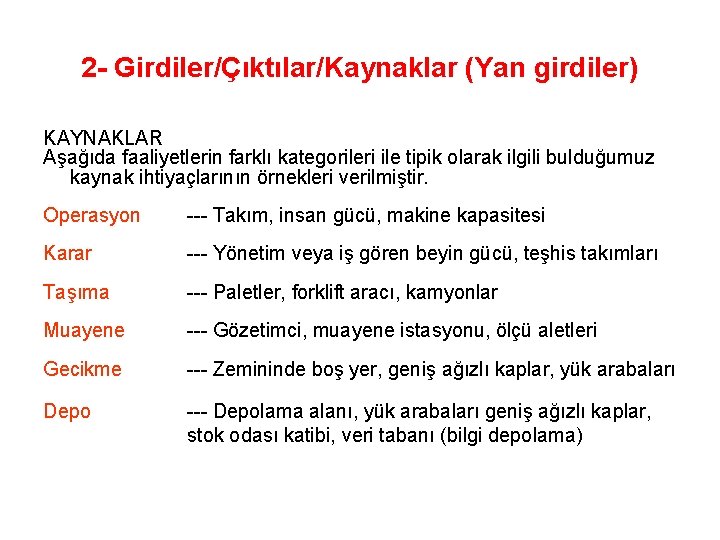 2- Girdiler/Çıktılar/Kaynaklar (Yan girdiler)

KAYNAKLAR
Aşağıda faaliyetlerin farklı kategorileri ile tipik olarak ilgili bulduğumuz kaynak ihtiyaçlarının örnekleri verilmiştir.

Operasyon --- Takım, insan gücü, makine kapasitesi

Karar --- Yönetim veya iş gören beyin gücü, teşhis takımları

Taşıma --- Paletler, forklift aracı, kamyonlar

Muayene --- Gözetimci, muayene istasyonu, ölçü aletleri

Gecikme --- Zemininde boş yer, geniş ağızlı kaplar, yük arabaları

Depo --- Depolama alanı, yük arabaları geniş ağızlı kaplar, stok odası katibi, veri tabanı (bilgi depolama)